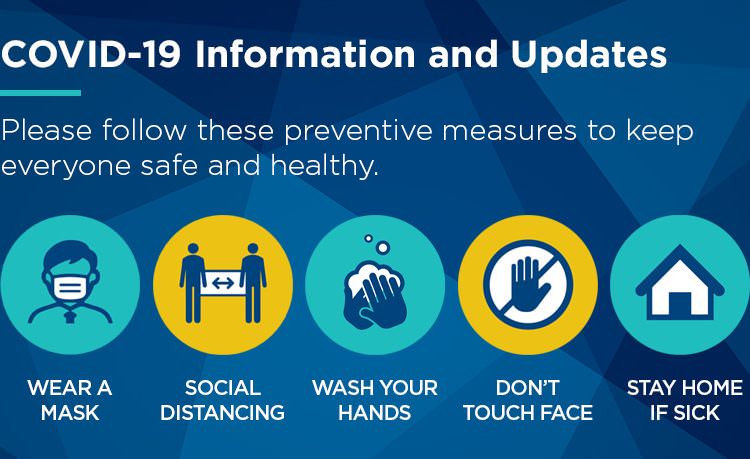 COVID-19 Information and Updates

Please follow these preventive measures to keep everyone safe and healthy.

WEAR A MASK

SOCIAL DISTANCING

WASH YOUR HANDS

DON'T TOUCH FACE

STAY HOME IF SICK